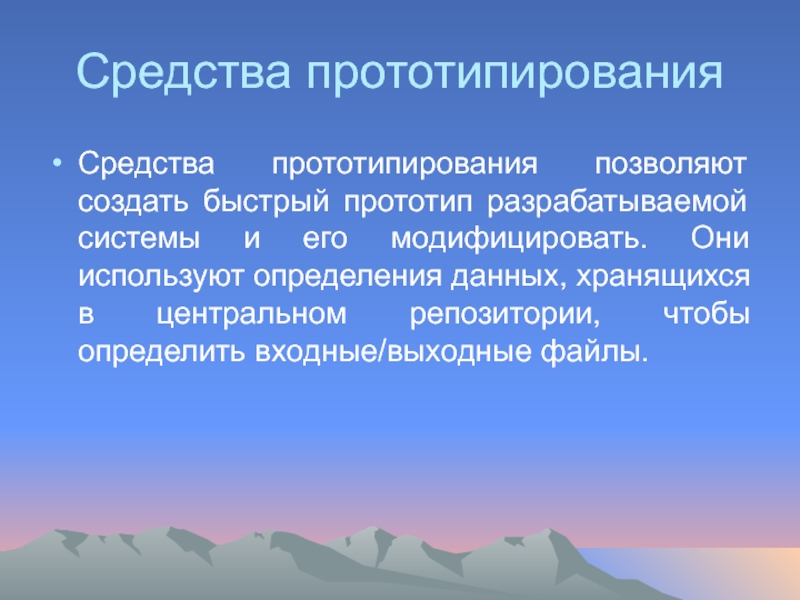 Средства прототипирования

• Средства прототипирования позволяют создать быстрый прототип разрабатываемой системы и его модифицировать. Они используют определения данных, хранящихся в центральном репозитории, чтобы определить входные/выходные файлы.